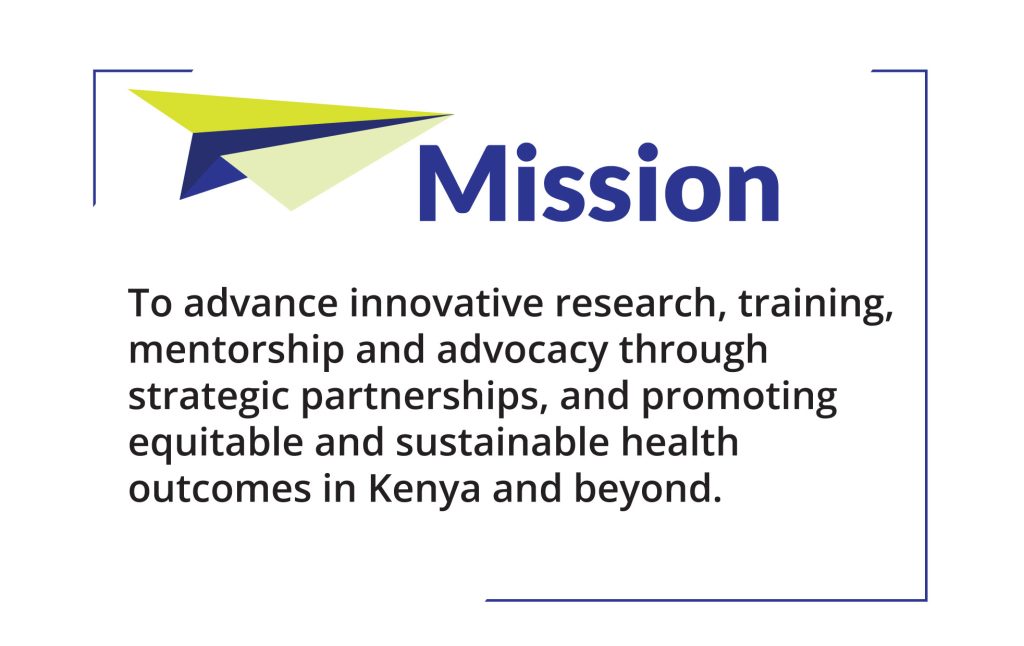 Mission

To advance innovative research, training, mentorship and advocacy through strategic partnerships, and promoting equitable and sustainable health outcomes in Kenya and beyond.